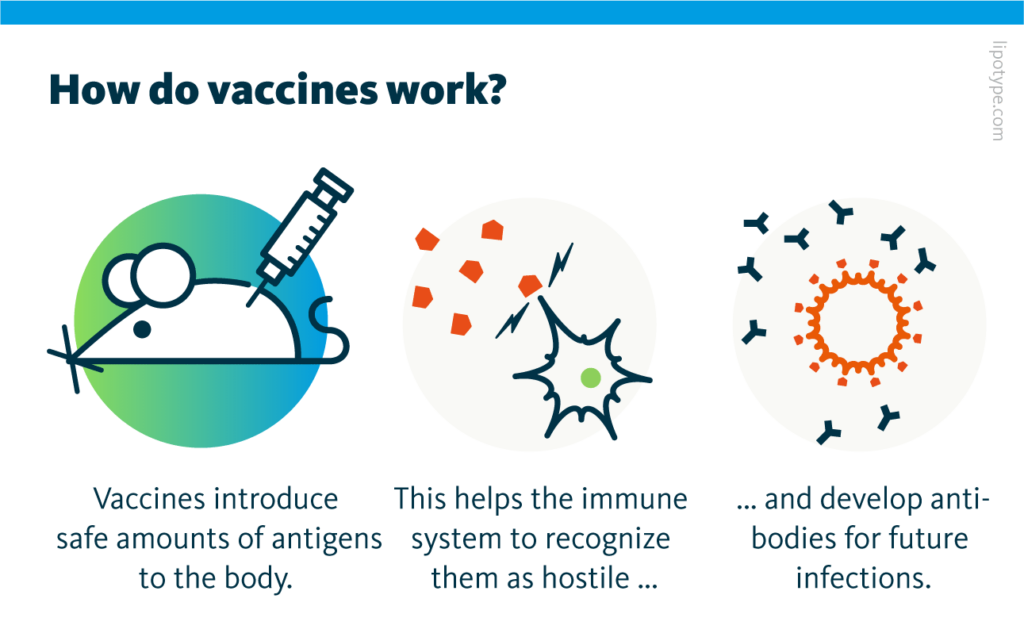 How do vaccines work?

lipotype.com

Vaccines introduce safe amounts of antigens to the body.

This helps the immune system to recognize them as hostile ...

... and develop antibodies for future infections.